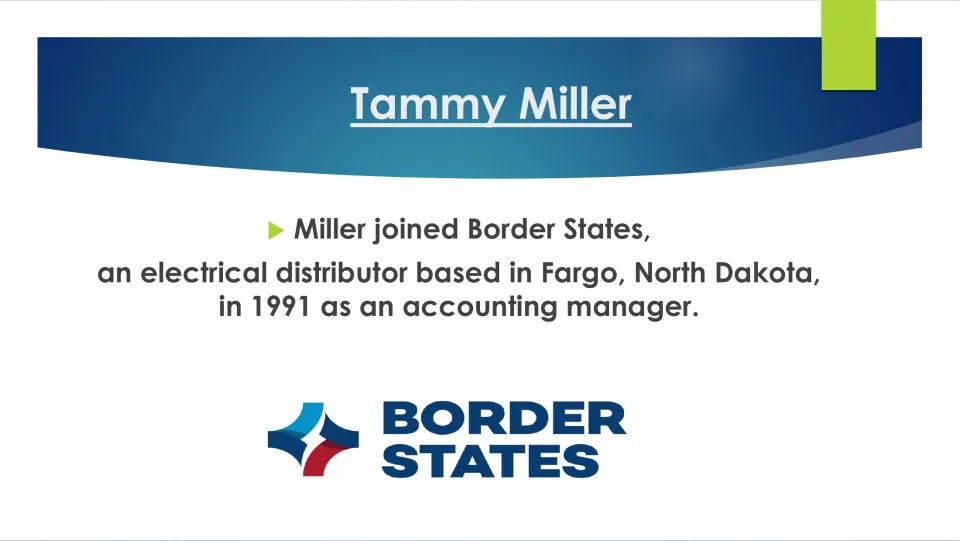 Tammy Miller

▶ Miller joined Border States, an electrical distributor based in Fargo, North Dakota, in 1991 as an accounting manager.

BORDER STATES